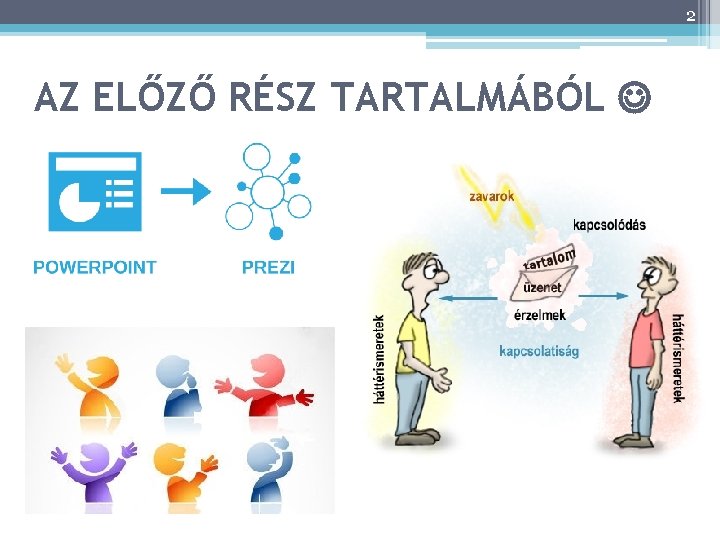 2

AZ ELŐZŐ RÉSZ TARTALMÁBÓL ☺

POWERPOINT

PREZI

zavarok

kapcsolódás

tartalom

üzenet

érzelmek

kapcsolatiság

háttérismeretek

háttérismeretek